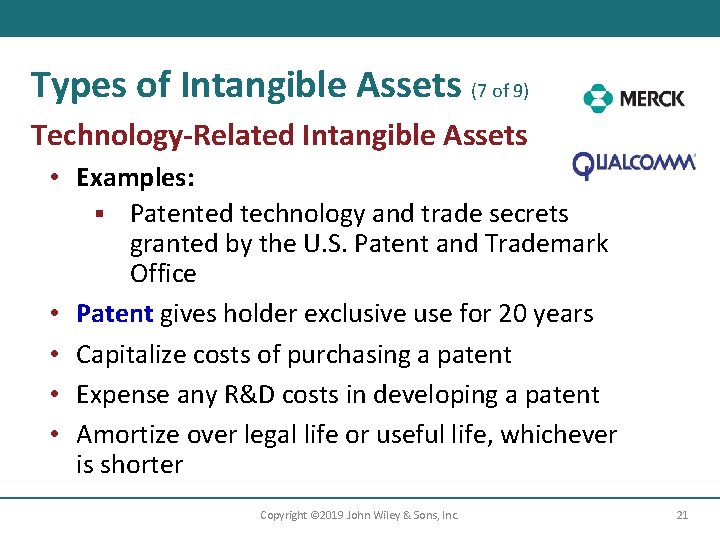 Types of Intangible Assets (7 of 9)

MERCK

Technology-Related Intangible Assets

QUALCOMM

• Examples:
▪ Patented technology and trade secrets granted by the U.S. Patent and Trademark Office

• Patent gives holder exclusive use for 20 years

• Capitalize costs of purchasing a patent

• Expense any R&D costs in developing a patent

• Amortize over legal life or useful life, whichever is shorter

Copyright ©2019 John Wiley & Sons, Inc.

21